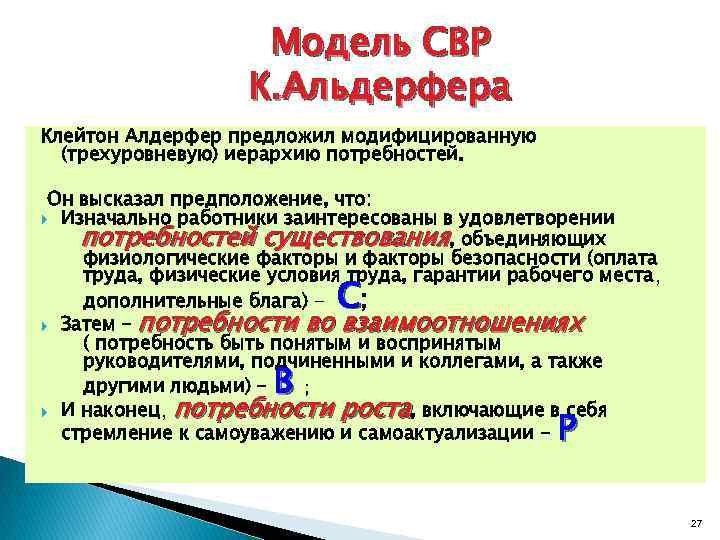 Модель СВР К.Альдерфера

Клейтон Алдерфер предложил модифицированную (трехуровневую) иерархию потребностей.

Он высказал предположение, что:

Изначально работники заинтересованы в удовлетворении потребностей существования, объединяющих физиологические факторы и факторы безопасности (оплата труда, физические условия труда, гарантии рабочего места, дополнительные блага) – С;

Затем – потребности во взаимоотношениях ( потребность быть понятым и воспринятым руководителями, подчиненными и коллегами, а также другими людьми) – В ;

И наконец, потребности роста, включающие в себя стремление к самоуважению и самоактуализации – Р

27